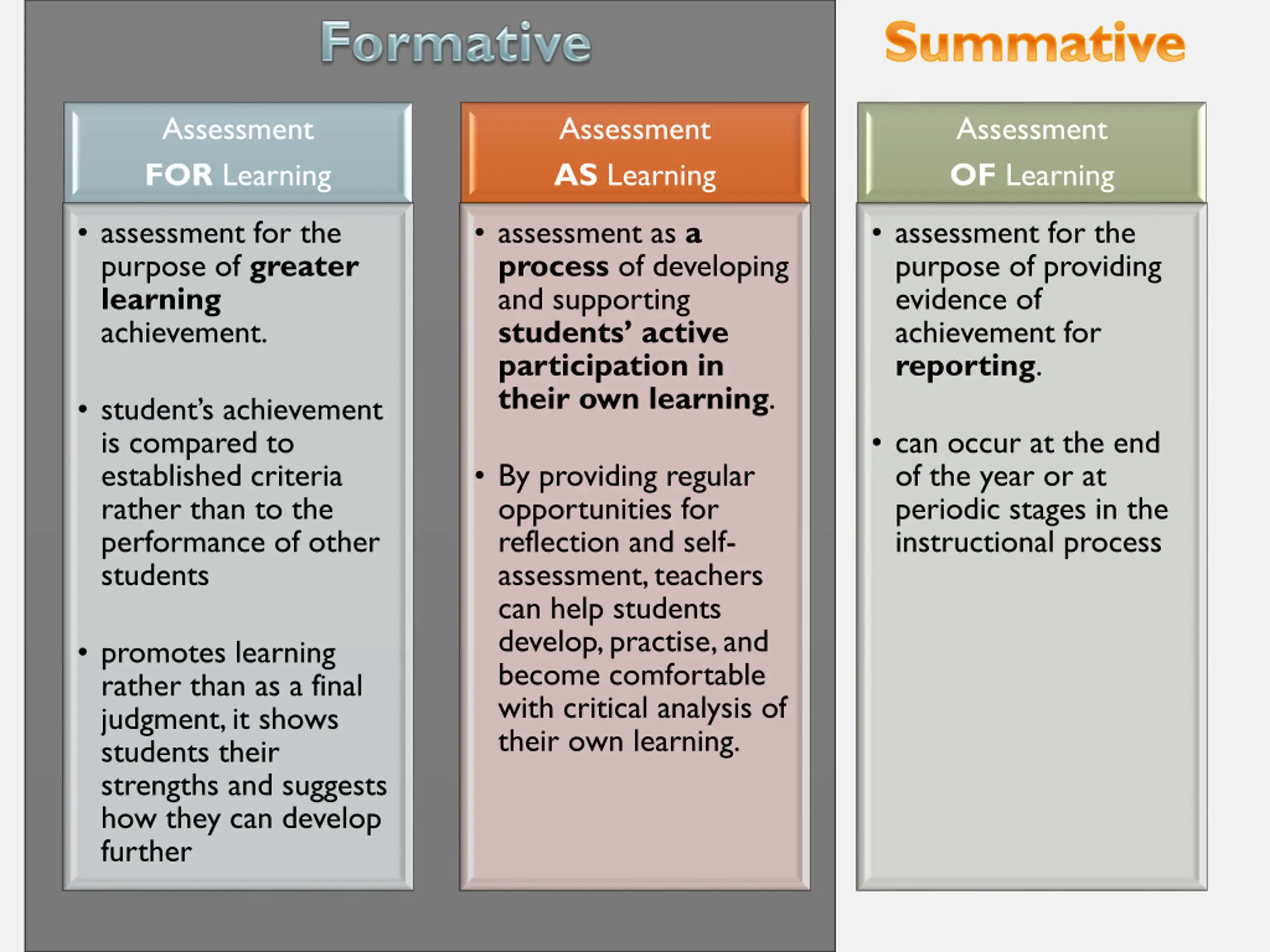 Formative

Assessment FOR Learning

• assessment for the purpose of greater learning achievement.

• student's achievement is compared to established criteria rather than to the performance of other students

• promotes learning rather than as a final judgment, it shows students their strengths and suggests how they can develop further

Assessment AS Learning

• assessment as a process of developing and supporting students' active participation in their own learning.

• By providing regular opportunities for reflection and self-assessment, teachers can help students develop, practise, and become comfortable with critical analysis of their own learning.

Summative

Assessment OF Learning

• assessment for the purpose of providing evidence of achievement for reporting.

• can occur at the end of the year or at periodic stages in the instructional process